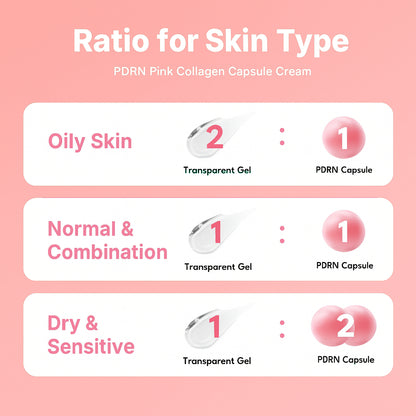 Ratio for Skin Type

PDRN Pink Collagen Capsule Cream

Oily Skin

2 : 1

Transparent Gel

PDRN Capsule

Normal & Combination

1 : 1

Transparent Gel

PDRN Capsule

Dry & Sensitive

1 : 2

Transparent Gel

PDRN Capsule